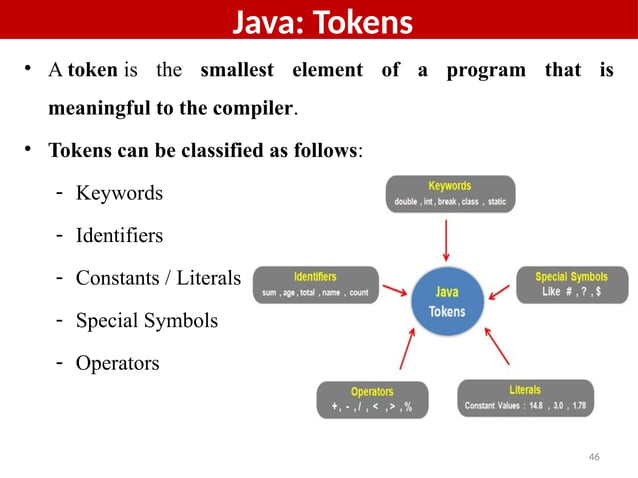 Java: Tokens

• A token is the smallest element of a program that is meaningful to the compiler.

• Tokens can be classified as follows:

- Keywords
- Identifiers
- Constants / Literals
- Special Symbols
- Operators

Keywords
double , int , break , class , static

Identifiers
sum , age , total , name , count

Java Tokens

Special Symbols
Like # , ? , $

Operators
+ , - , / , < , > , %

Literals
Constant Values : 14.8 , 3.0 , 1.78

46